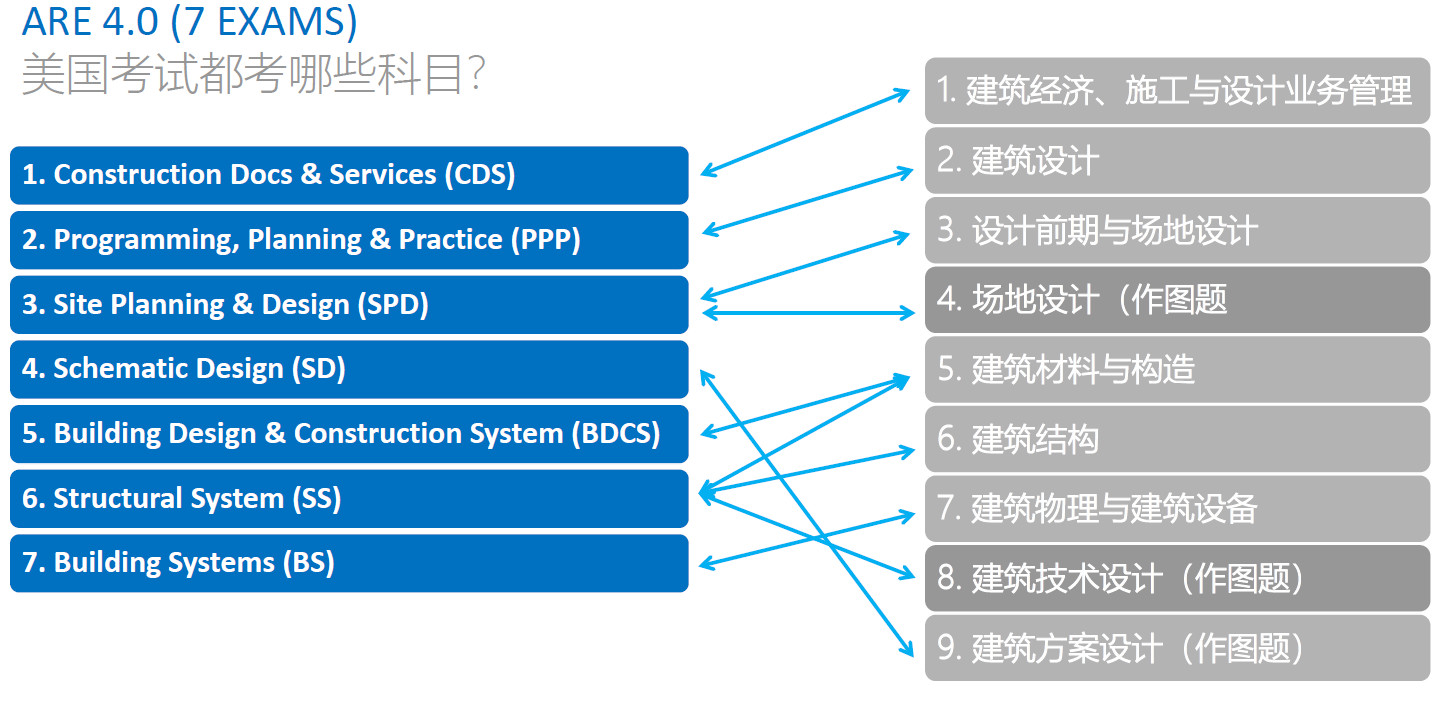 ARE 4.0 (7 EXAMS)
美国考试都考哪些科目?

1. Construction Docs & Services (CDS)
2. Programming, Planning & Practice (PPP)
3. Site Planning & Design (SPD)
4. Schematic Design (SD)
5. Building Design & Construction System (BDCS)
6. Structural System (SS)
7. Building Systems (BS)

1. 建筑经济、施工与设计业务管理
2. 建筑设计
3. 设计前期与场地设计
4. 场地设计（作图题
5. 建筑材料与构造
6. 建筑结构
7. 建筑物理与建筑设备
8. 建筑技术设计（作图题）
9. 建筑方案设计（作图题）